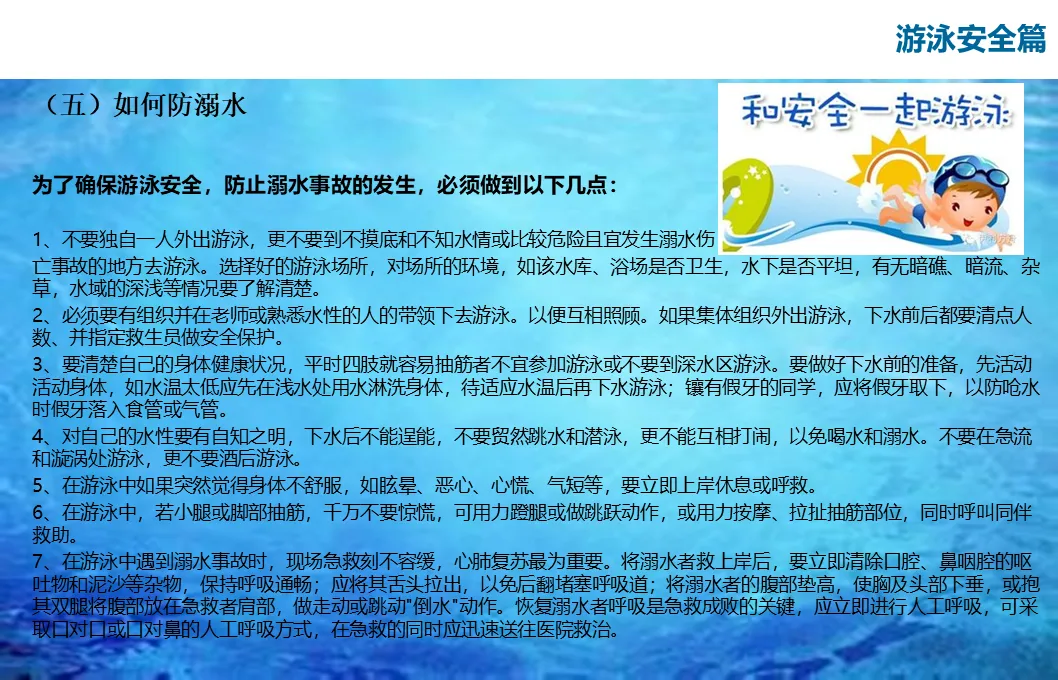 游泳安全篇

（五）如何防溺水

和安全一起游泳

为了确保游泳安全，防止溺水事故的发生，必须做到以下几点：

1、不要独自一人外出游泳，更不要到不摸底和不知水情或比较危险且宜发生溺水伤亡事故的地方去游泳。选择好的游泳场所，对场所的环境，如该水库、浴场是否卫生，水下是否平坦，有无暗礁、暗流、杂草，水域的深浅等情况要了解清楚。
2、必须要有组织并在老师或熟悉水性的人的带领下去游泳。以便互相照顾。如果集体组织外出游泳，下水前后都要清点人数、并指定救生员做安全保护。
3、要清楚自己的身体健康状况，平时四肢就容易抽筋者不宜参加游泳或不要到深水区游泳。要做好下水前的准备，先活动活动身体，如水温太低应先在浅水处用水淋洗身体，待适应水温后再下水游泳；镶有假牙的同学，应将假牙取下，以防呛水时假牙落入食管或气管。
4、对自己的水性要有自知之明，下水后不能逞能，不要贸然跳水和潜泳，更不能互相打闹，以免喝水和溺水。不要在急流和漩涡处游泳，更不要酒后游泳。
5、在游泳中如果突然觉得身体不舒服，如眩晕、恶心、心慌、气短等，要立即上岸休息或呼救。
6、在游泳中，若小腿或脚部抽筋，千万不要惊慌，可用力蹬腿或做跳跃动作，或用力按摩、拉扯抽筋部位，同时呼叫同伴救助。
7、在游泳中遇到溺水事故时，现场急救刻不容缓，心肺复苏最为重要。将溺水者救上岸后，要立即清除口腔、鼻咽腔的呕吐物和泥沙等杂物，保持呼吸通畅；应将其舌头拉出，以免后翻堵塞呼吸道；将溺水者的腹部垫高，使胸及头部下垂，或抱其双腿将腹部放在急救者肩部，做走动或跳动"倒水"动作。恢复溺水者呼吸是急救成败的关键，应立即进行人工呼吸，可采取口对口或口对鼻的人工呼吸方式，在急救的同时应迅速送往医院救治。